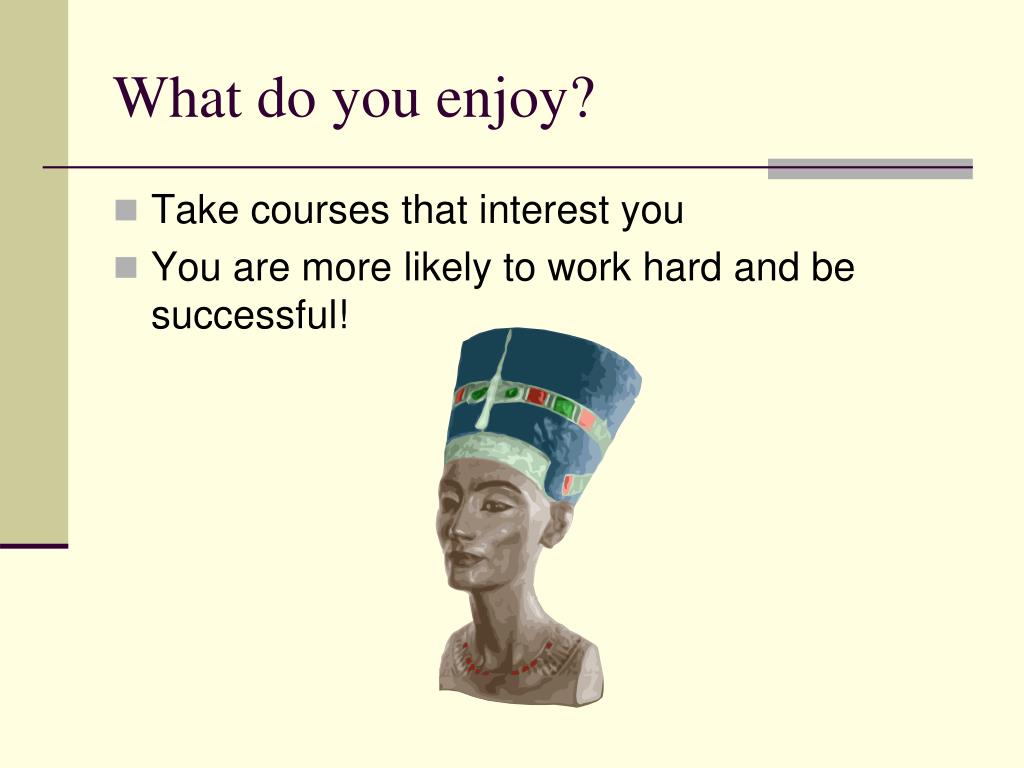 What do you enjoy?

Take courses that interest you

You are more likely to work hard and be successful!